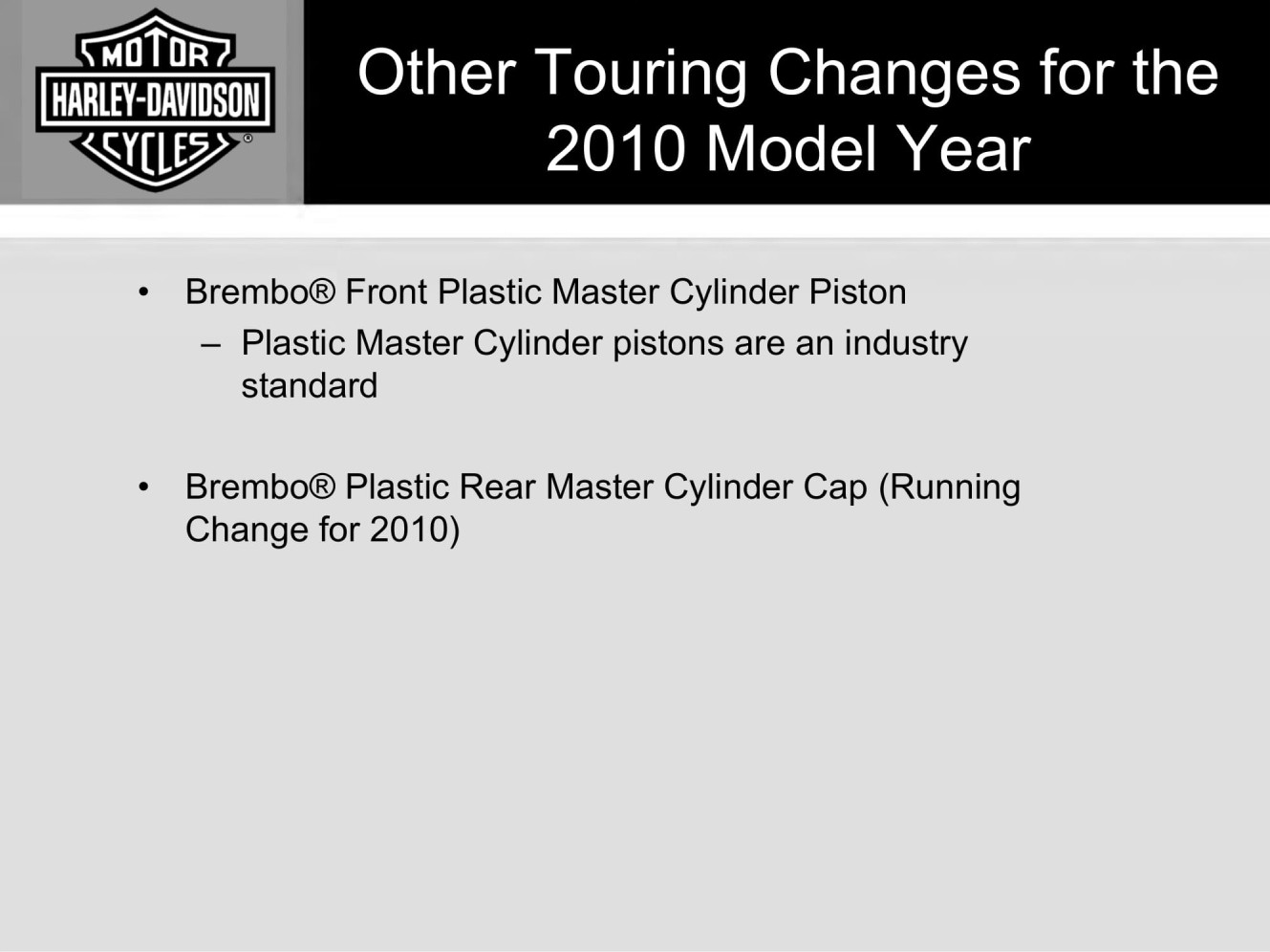 MOTOR
HARLEY-DAVIDSON
CYCLES ®

Other Touring Changes for the 2010 Model Year

• Brembo® Front Plastic Master Cylinder Piston
– Plastic Master Cylinder pistons are an industry standard

• Brembo® Plastic Rear Master Cylinder Cap (Running Change for 2010)